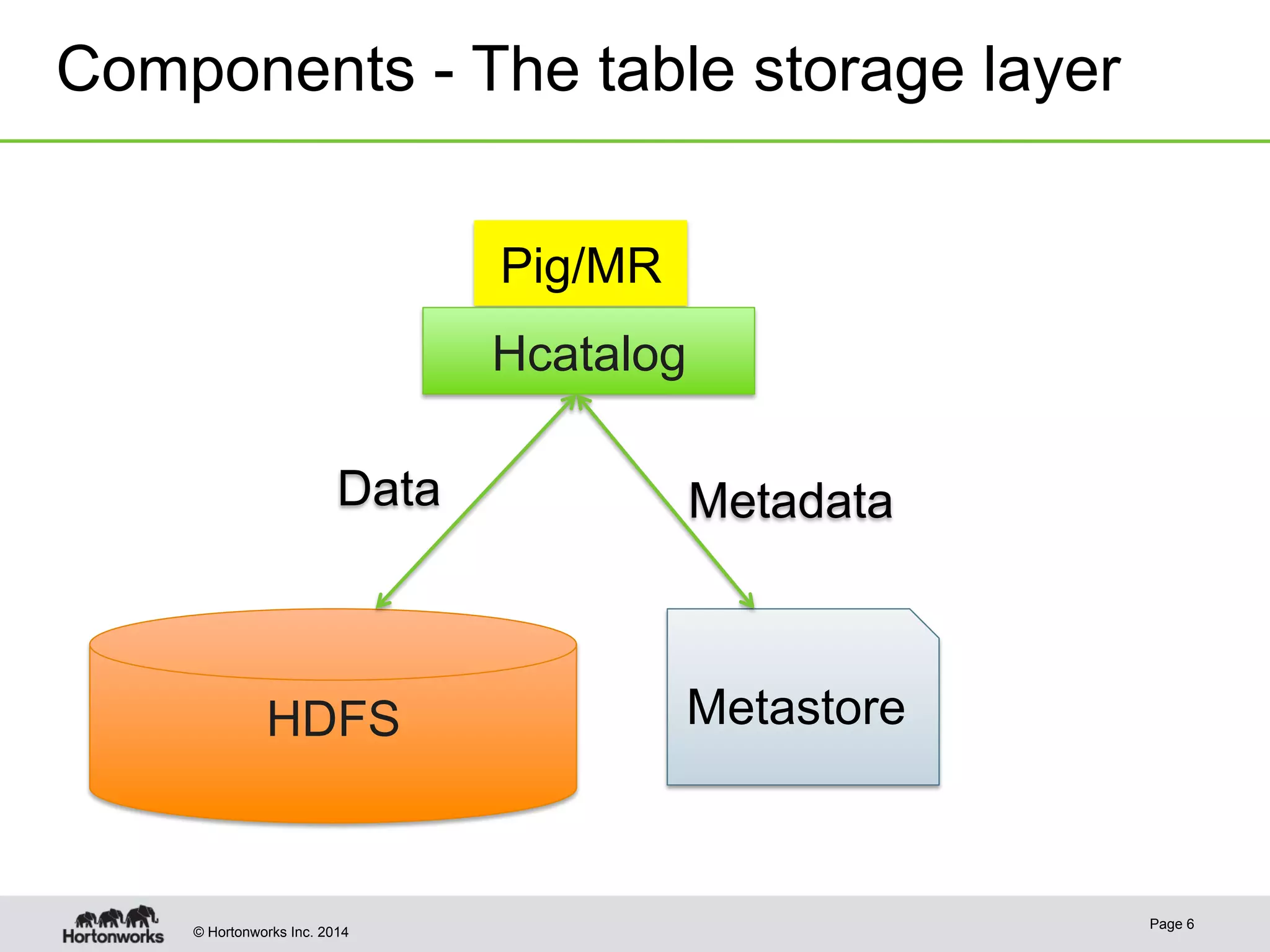 Components - The table storage layer

Pig/MR

Hcatalog

Data

Metadata

HDFS

Metastore

Hortonworks

© Hortonworks Inc. 2014

Page 6